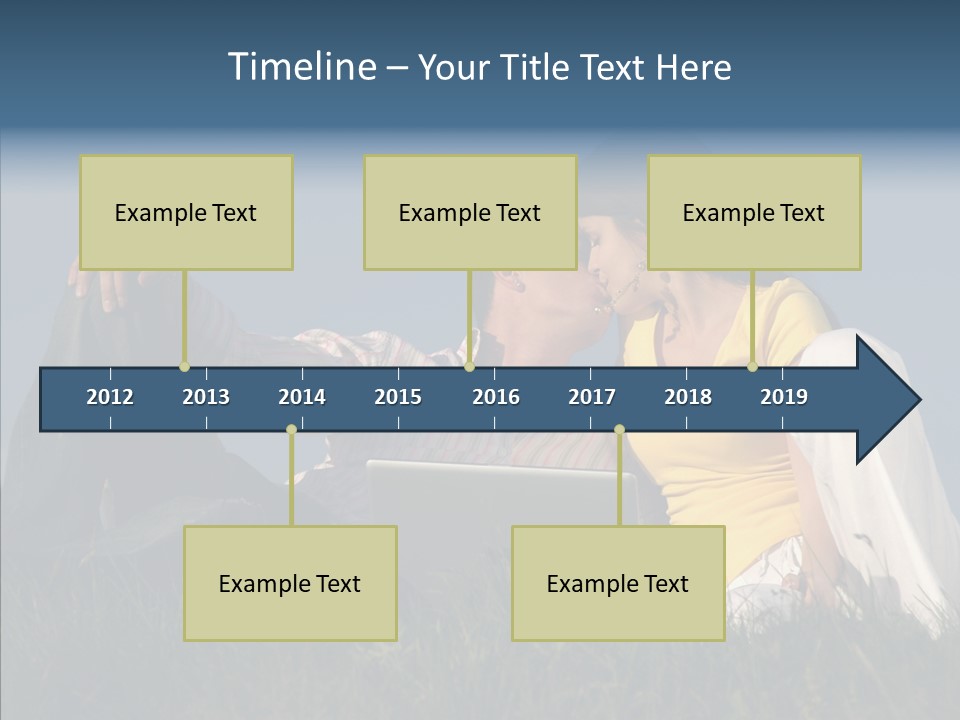 Timeline – Your Title Text Here

Example Text

Example Text

Example Text

2012 2013 2014 2015 2016 2017 2018 2019

Example Text

Example Text